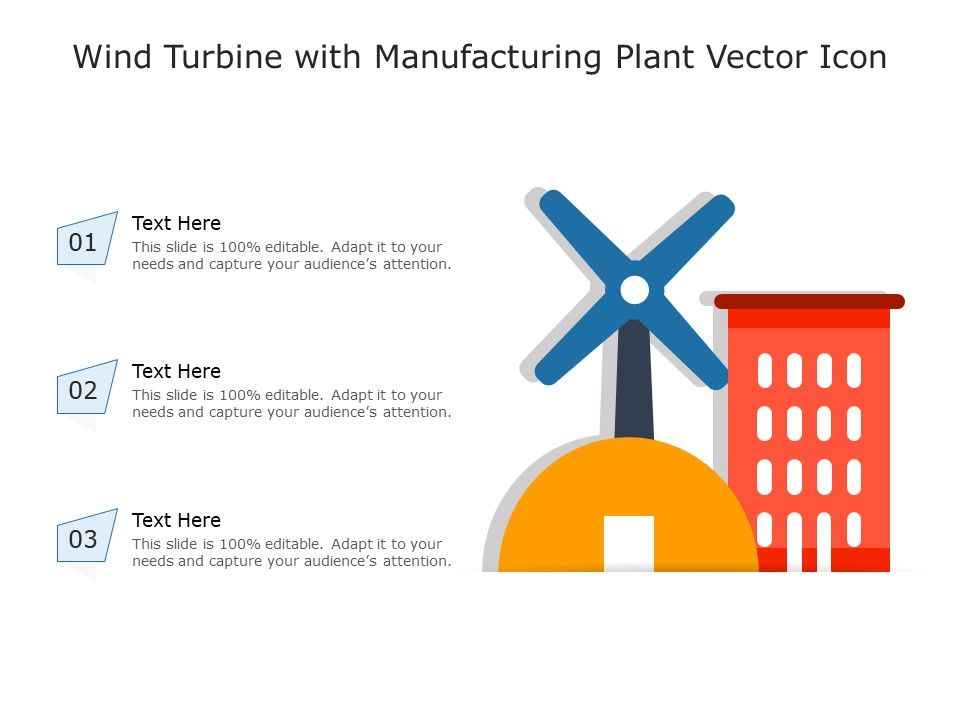 Wind Turbine with Manufacturing Plant Vector Icon

01
Text Here
This slide is 100% editable. Adapt it to your needs and capture your audience’s attention.

02
Text Here
This slide is 100% editable. Adapt it to your needs and capture your audience’s attention.

03
Text Here
This slide is 100% editable. Adapt it to your needs and capture your audience’s attention.